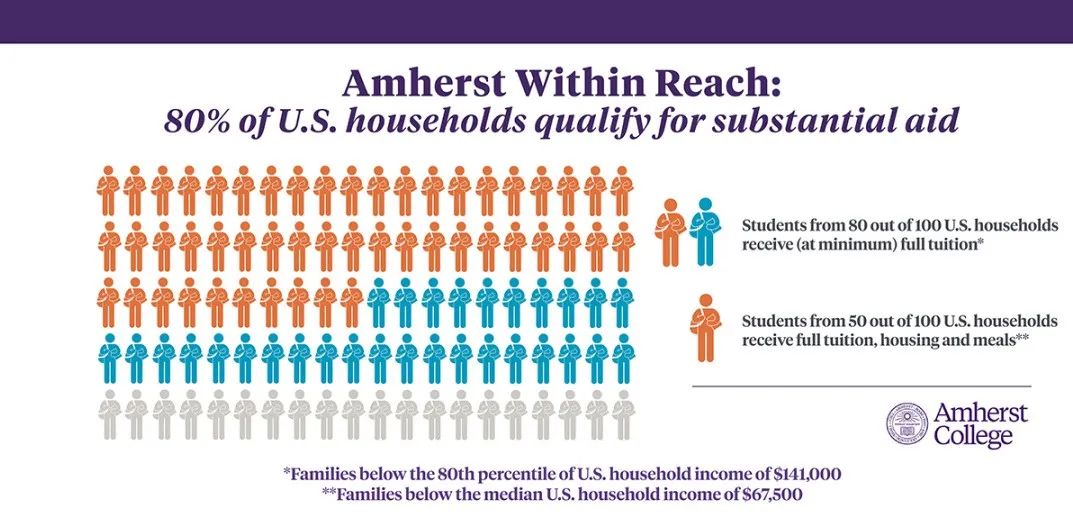 Amherst Within Reach:
80% of U.S. households qualify for substantial aid

Students from 80 out of 100 U.S. households receive (at minimum) full tuition*

Students from 50 out of 100 U.S. households receive full tuition, housing and meals**

Amherst College

*Families below the 80th percentile of U.S. household income of $141,000
**Families below the median U.S. household income of $67,500